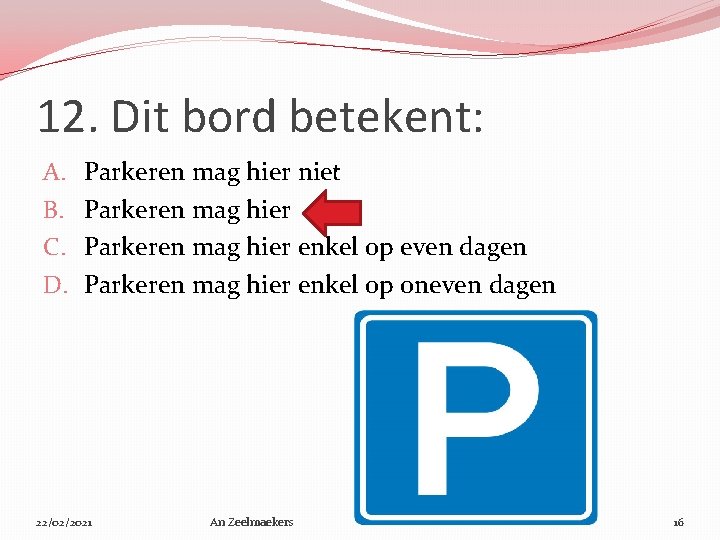 12. Dit bord betekent:

A. Parkeren mag hier niet
B. Parkeren mag hier
C. Parkeren mag hier enkel op even dagen
D. Parkeren mag hier enkel op oneven dagen

P

22/02/2021 An Zeelmaekers 16